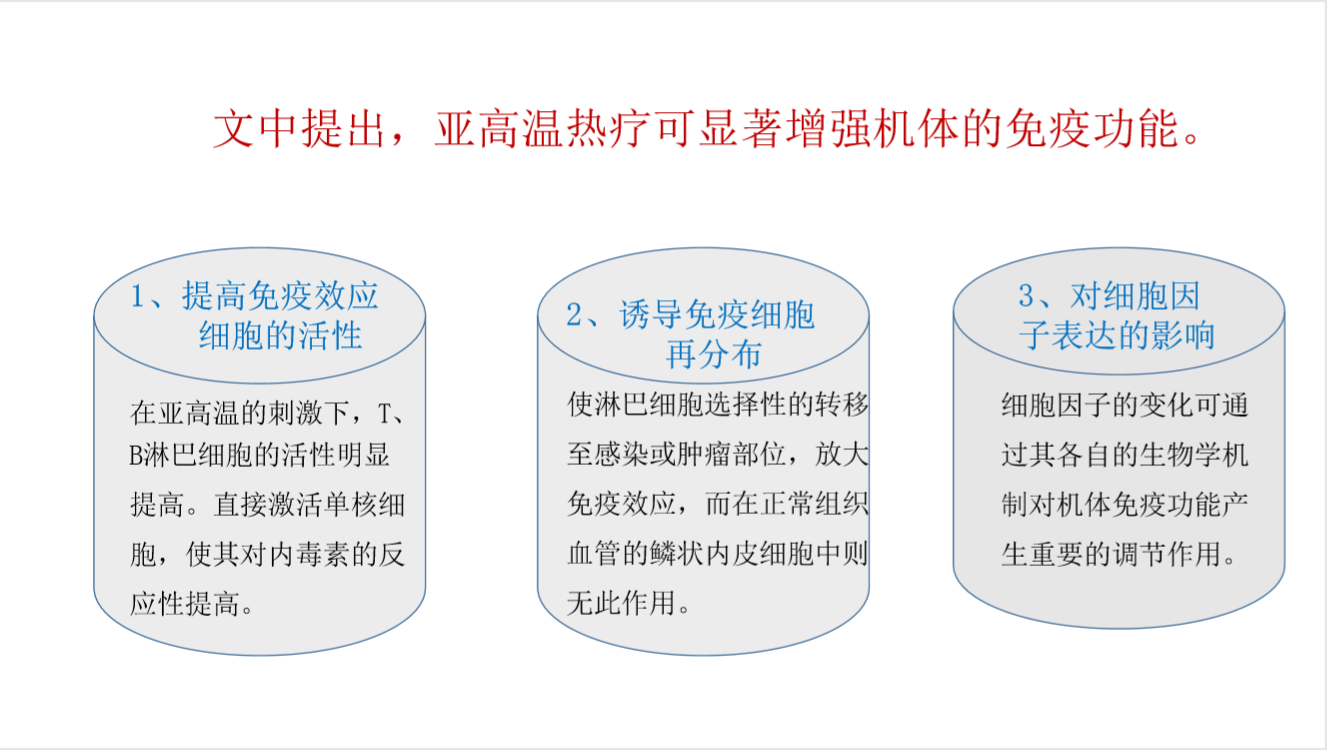 文中提出，亚高温热疗可显著增强机体的免疫功能。

1、提高免疫效应细胞的活性

在亚高温的刺激下，T、B淋巴细胞的活性明显提高。直接激活单核细胞，使其对内毒素的反应性提高。

2、诱导免疫细胞再分布

使淋巴细胞选择性的转移至感染或肿瘤部位，放大免疫效应，而在正常组织血管的鳞状内皮细胞中则无此作用。

3、对细胞因子表达的影响

细胞因子的变化可通过其各自的生物学机制对机体免疫功能产生重要的调节作用。